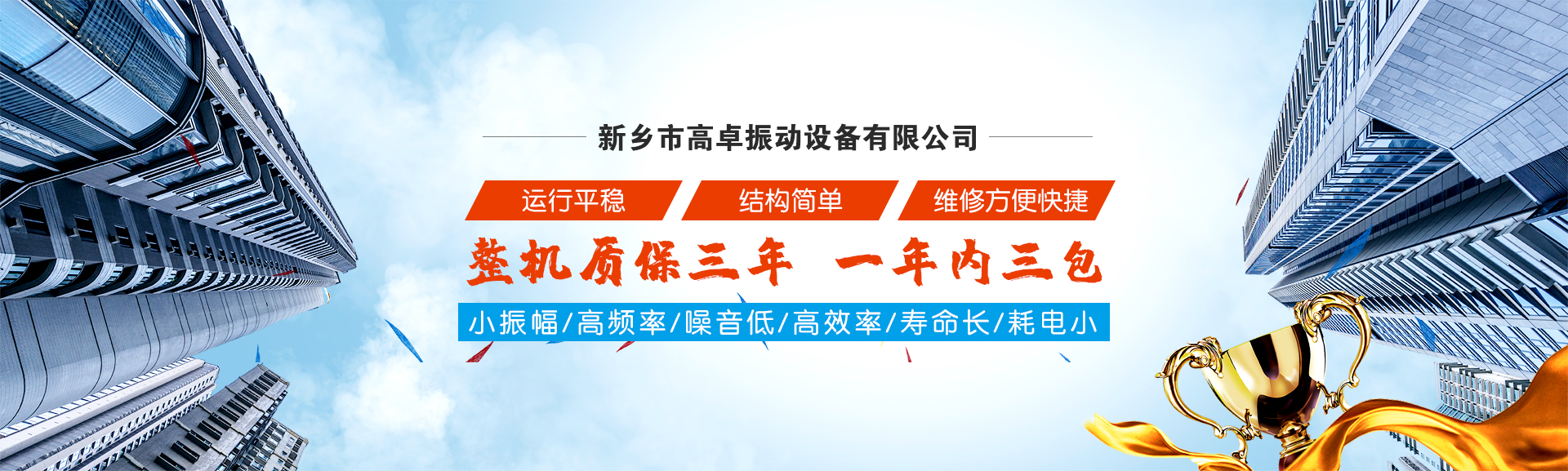 新乡市高卓振动设备有限公司

运行平稳 结构简单 维修方便快捷

整机质保三年 一年内三包

小振幅/高频率/噪音低/高效率/寿命长/耗电小